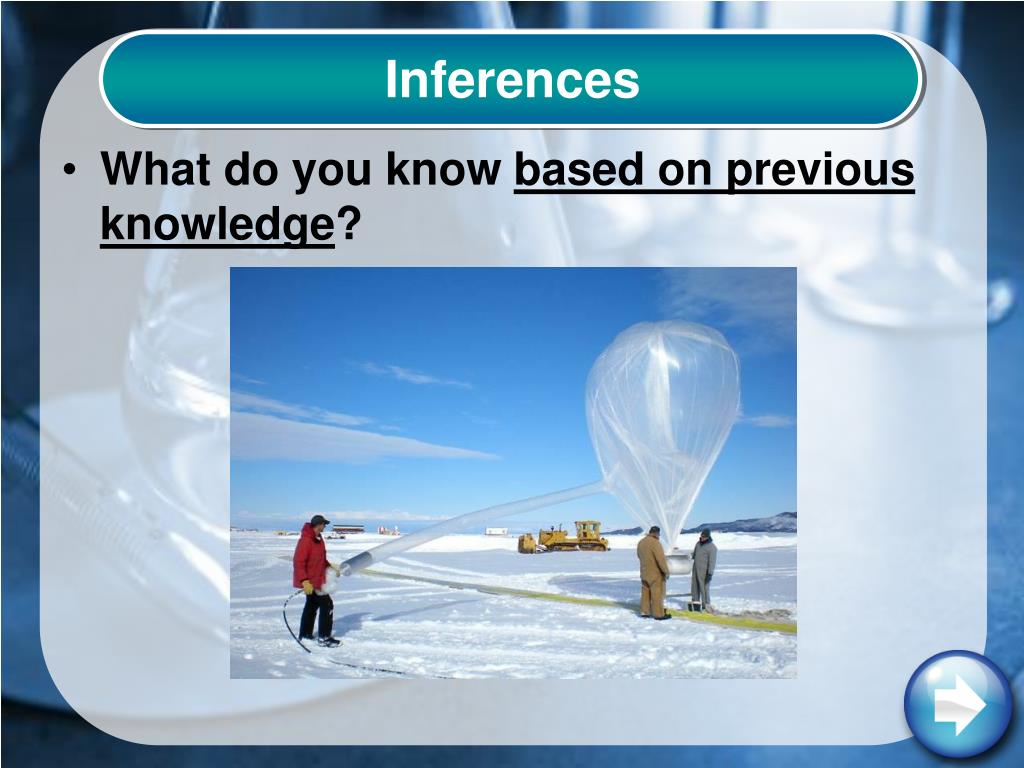 Inferences

• What do you know based on previous knowledge?